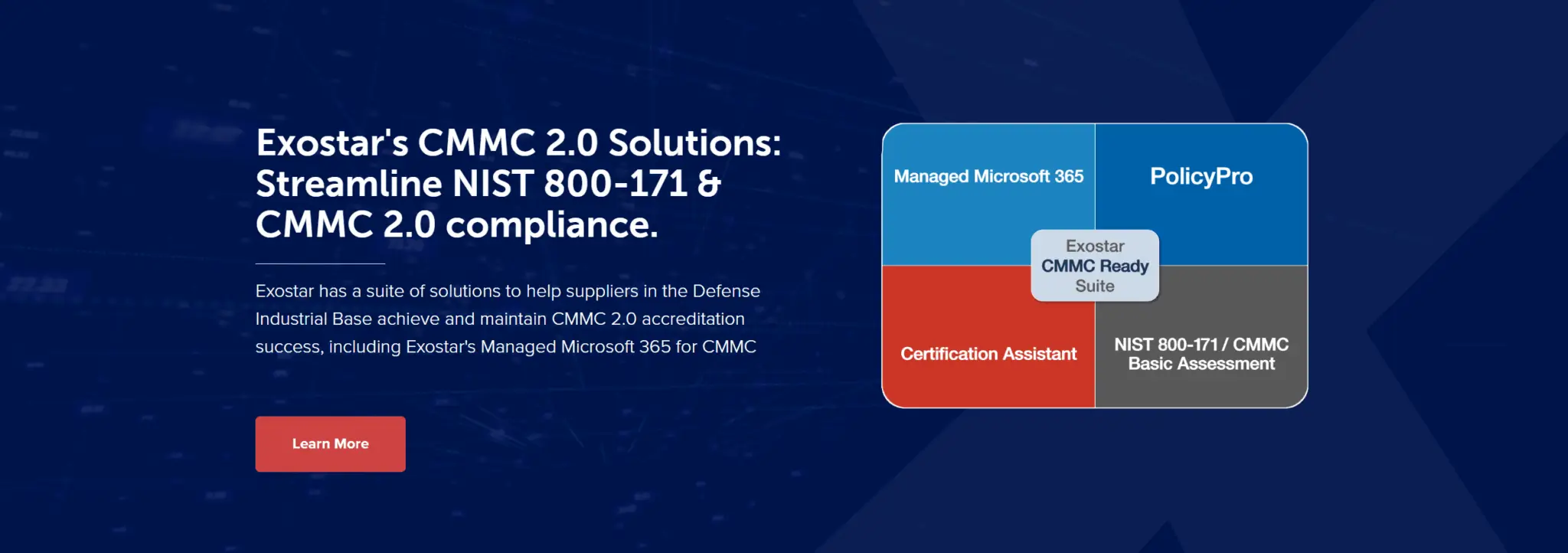 Exostar's CMMC 2.0 Solutions: Streamline NIST 800-171 & CMMC 2.0 compliance.

Exostar has a suite of solutions to help suppliers in the Defense Industrial Base achieve and maintain CMMC 2.0 accreditation success, including Exostar's Managed Microsoft 365 for CMMC

Learn More

Managed Microsoft 365

PolicyPro

Exostar
CMMC Ready
Suite

Certification Assistant

NIST 800-171 / CMMC Basic Assessment